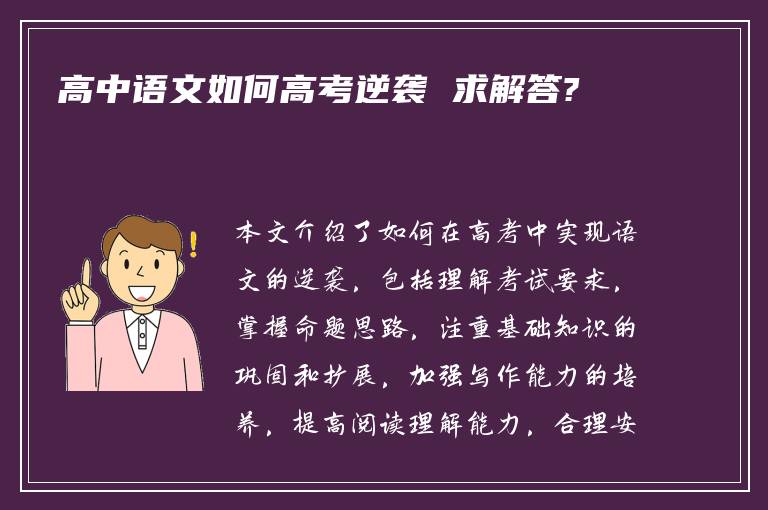 高中语文如何高考逆袭 求解答?

本文介绍了如何在高考中实现语文的逆袭，包括理解考试要求，掌握命题思路，注重基础知识的巩固和扩展，加强写作能力的培养，提高阅读理解能力，合理安